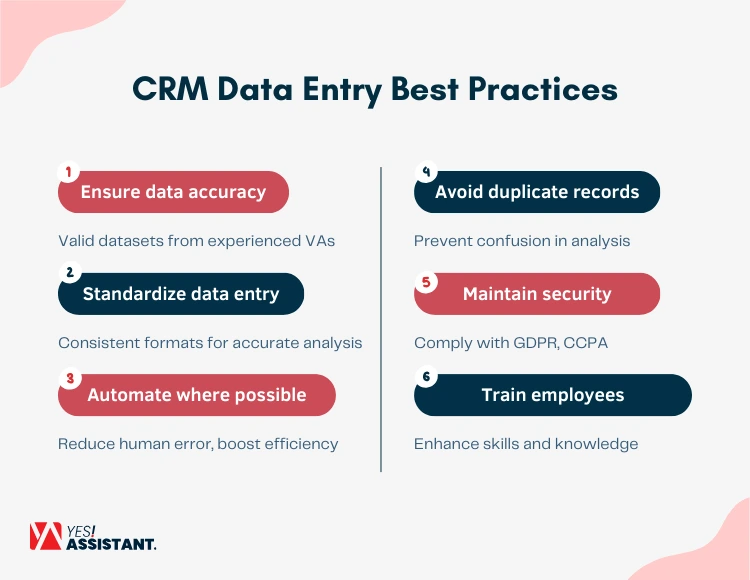 CRM Data Entry Best Practices

1
Ensure data accuracy

Valid datasets from experienced VAs

2
Standardize data entry

Consistent formats for accurate analysis

3
Automate where possible

Reduce human error, boost efficiency

4
Avoid duplicate records

Prevent confusion in analysis

5
Maintain security

Comply with GDPR, CCPA

6
Train employees

Enhance skills and knowledge

YES! ASSISTANT.